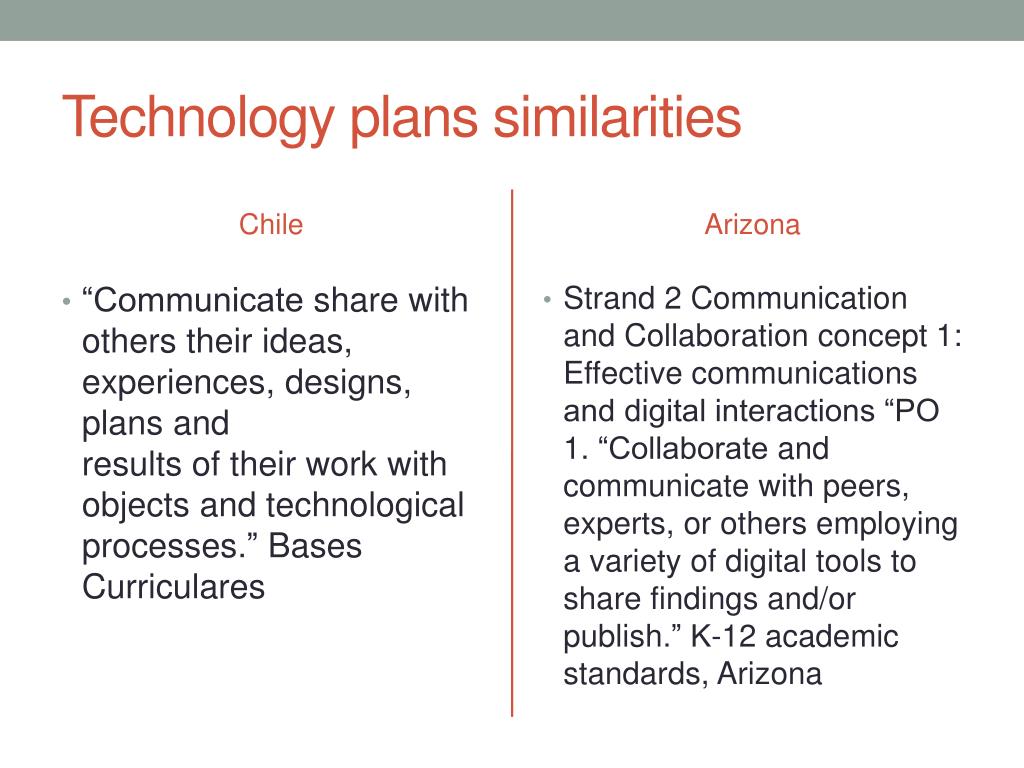 Technology plans similarities

Chile

• “Communicate share with others their ideas, experiences, designs, plans and
results of their work with objects and technological processes.” Bases Curriculares

Arizona

• Strand 2 Communication and Collaboration concept 1: Effective communications and digital interactions “PO 1. “Collaborate and communicate with peers, experts, or others employing a variety of digital tools to share findings and/or publish.” K-12 academic standards, Arizona